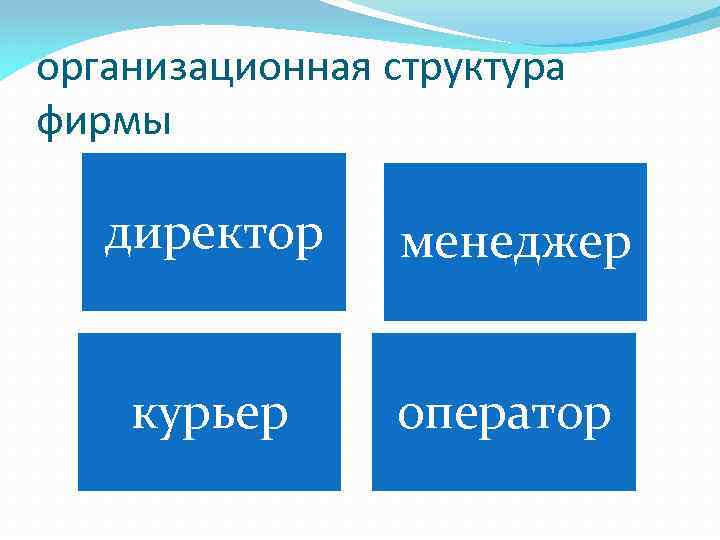 организационная структура фирмы

директор

менеджер

курьер

оператор